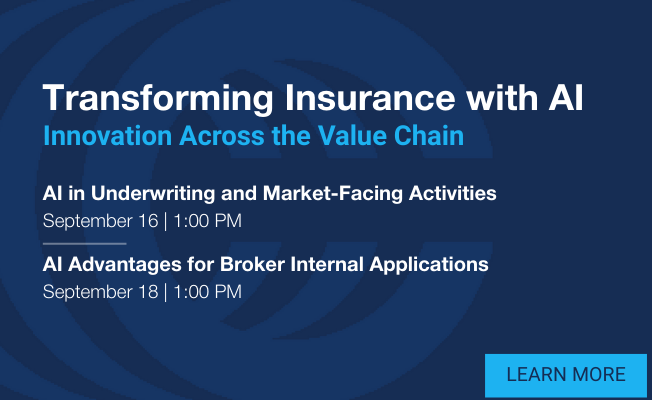 Transforming Insurance with AI
Innovation Across the Value Chain

AI in Underwriting and Market-Facing Activities
September 16 | 1:00 PM

AI Advantages for Broker Internal Applications
September 18 | 1:00 PM

LEARN MORE